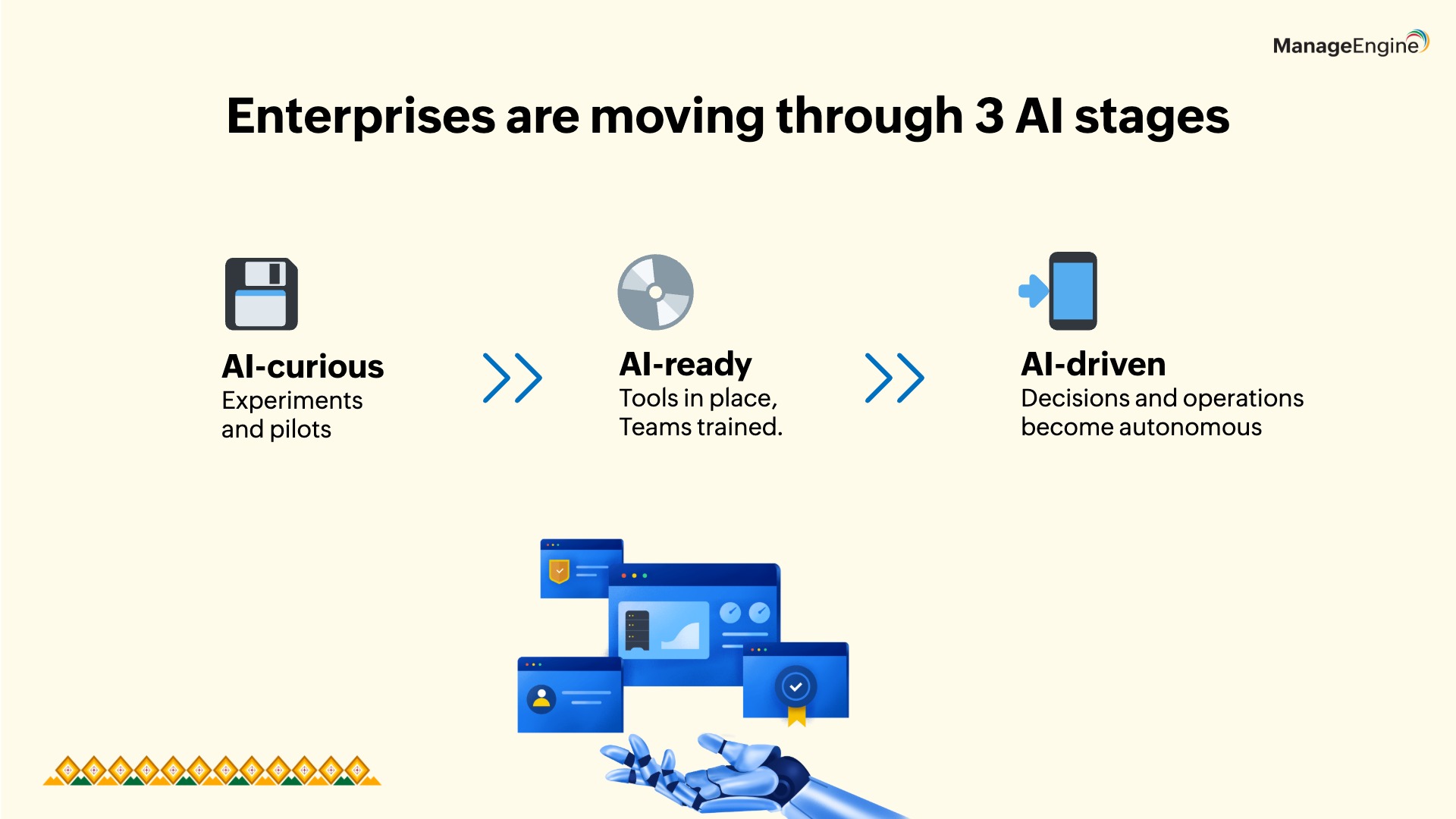 ManageEngine

Enterprises are moving through 3 AI stages

AI-curious
Experiments and pilots

AI-ready
Tools in place, Teams trained.

AI-driven
Decisions and operations become autonomous